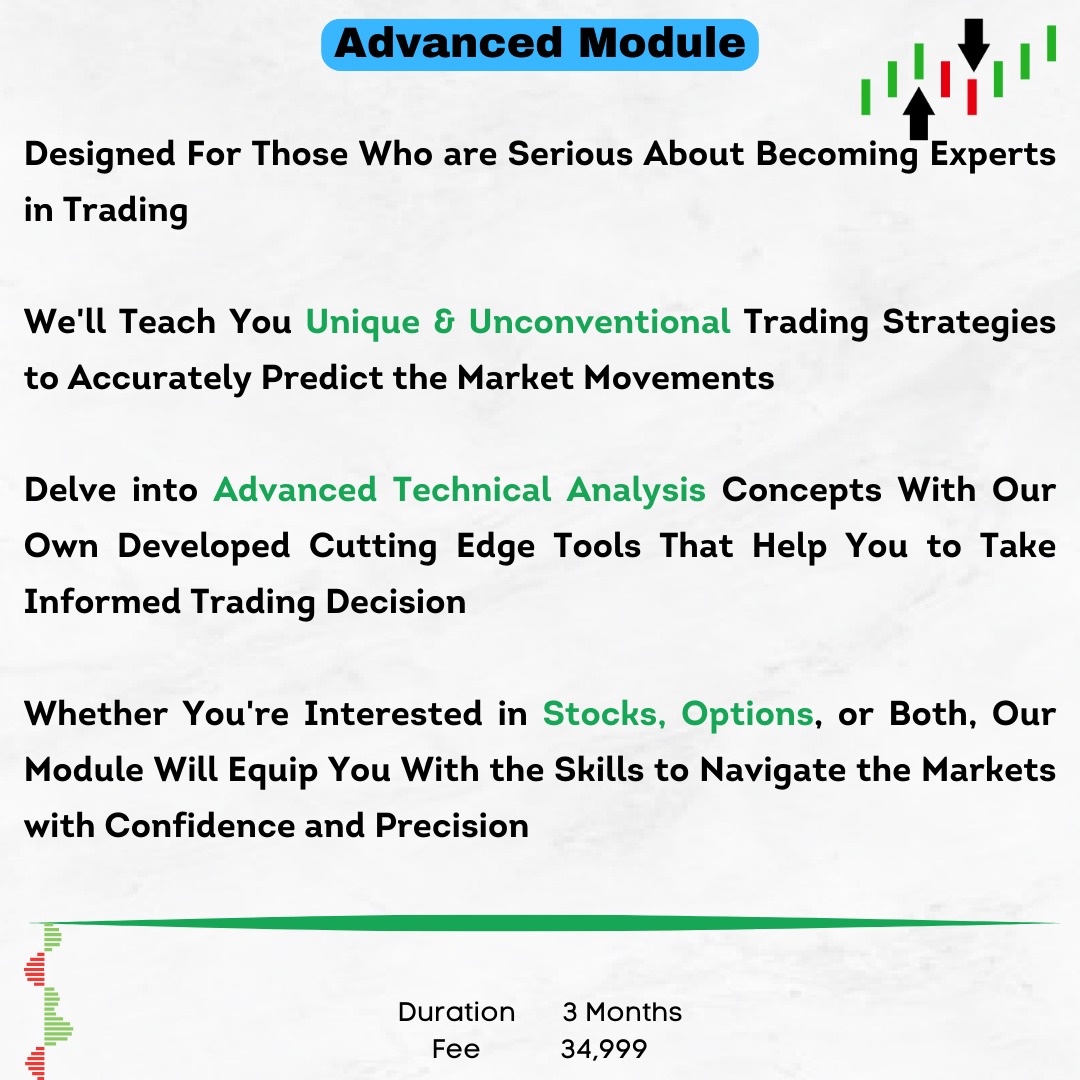 Advanced Module

Designed For Those Who are Serious About Becoming Experts in Trading

We'll Teach You Unique & Unconventional Trading Strategies to Accurately Predict the Market Movements

Delve into Advanced Technical Analysis Concepts With Our Own Developed Cutting Edge Tools That Help You to Take Informed Trading Decision

Whether You're Interested in Stocks, Options, or Both, Our Module Will Equip You With the Skills to Navigate the Markets with Confidence and Precision

Duration 3 Months
Fee 34,999